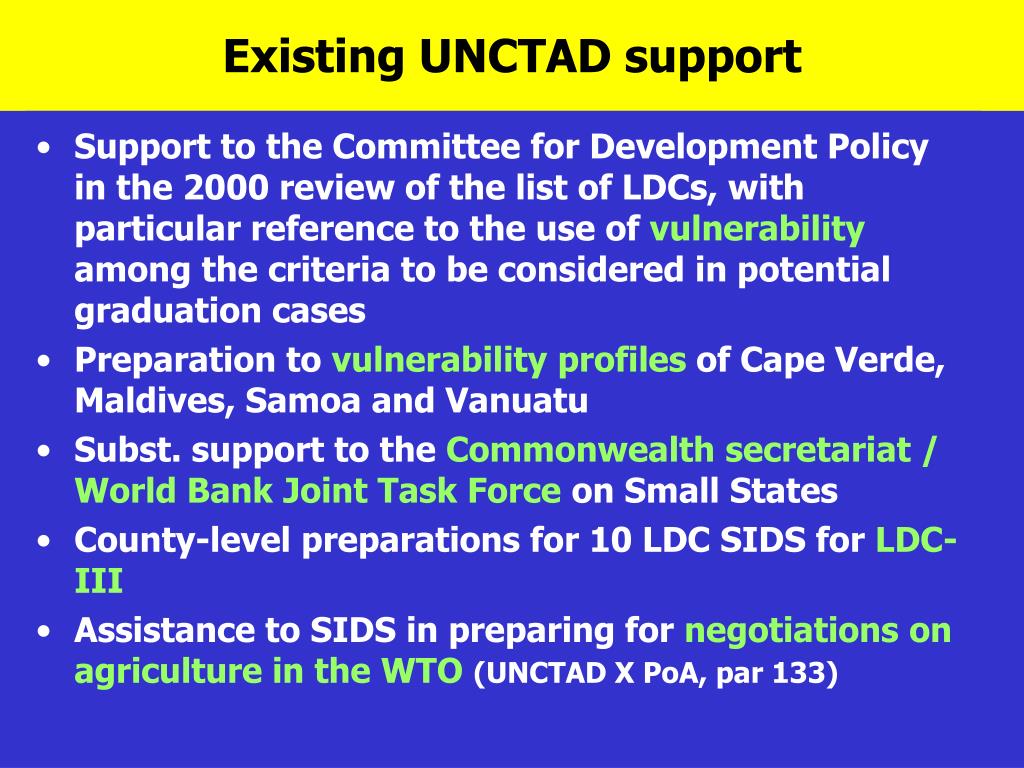 Existing UNCTAD support

• Support to the Committee for Development Policy in the 2000 review of the list of LDCs, with particular reference to the use of vulnerability among the criteria to be considered in potential graduation cases
• Preparation to vulnerability profiles of Cape Verde, Maldives, Samoa and Vanuatu
• Subst. support to the Commonwealth secretariat / World Bank Joint Task Force on Small States
• County-level preparations for 10 LDC SIDS for LDC-III
• Assistance to SIDS in preparing for negotiations on agriculture in the WTO (UNCTAD X PoA, par 133)